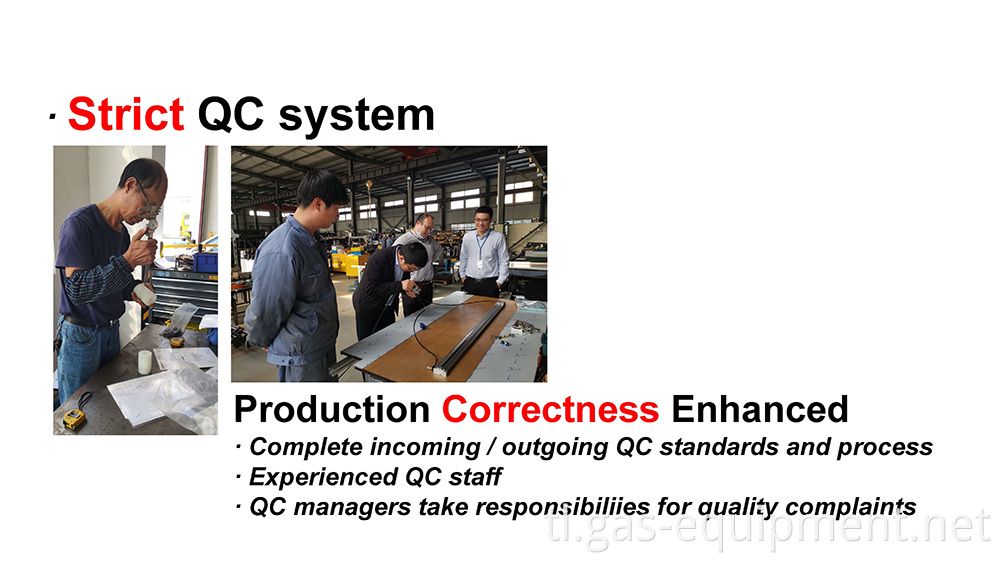 · Strict QC system

Production Correctness Enhanced
· Complete incoming / outgoing QC standards and process
· Experienced QC staff
· QC managers take responsibiliies for quality complaints

tl.gas-equipment.net